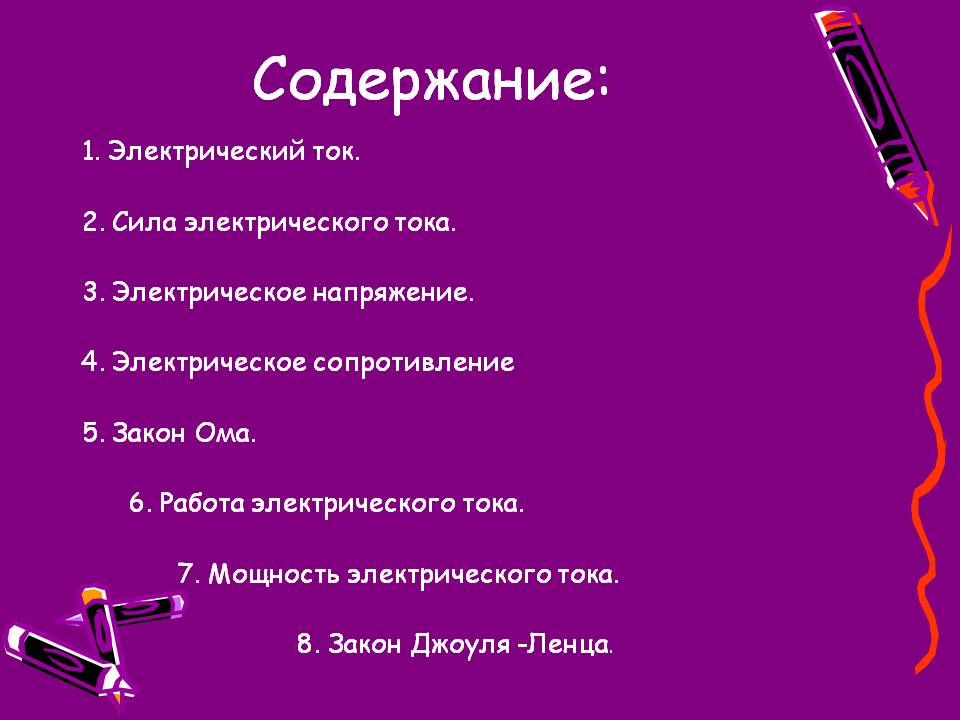 Содержание:

1. Электрический ток.

2. Сила электрического тока.

3. Электрическое напряжение.

4. Электрическое сопротивление

5. Закон Ома.

6. Работа электрического тока.

7. Мощность электрического тока.

8. Закон Джоуля -Ленца.